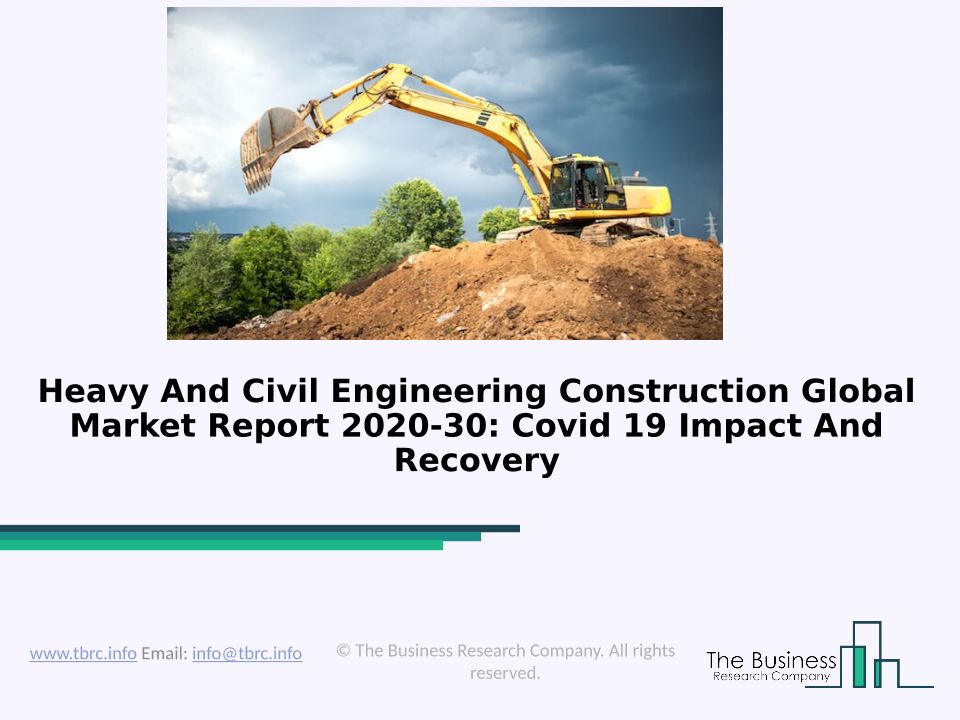 Heavy And Civil Engineering Construction Global Market Report 2020-30: Covid 19 Impact And Recovery

www.tbrc.info Email: info@tbrc.info

© The Business Research Company. All rights reserved.

The Business
Research Company